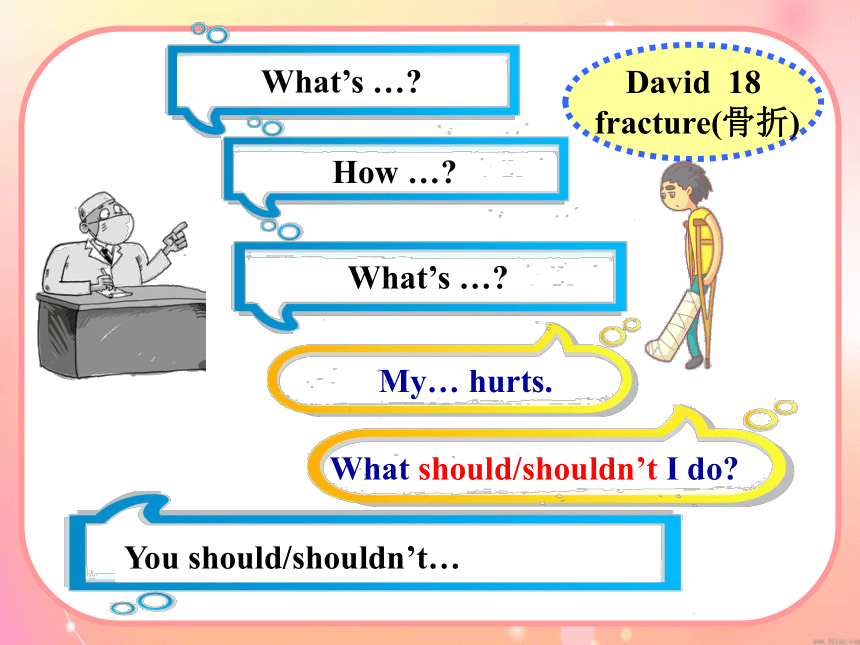 What's …?

David 18
fracture(骨折)

How …?

What's …?

My… hurts.

What should/shouldn't I do?

You should/shouldn't…